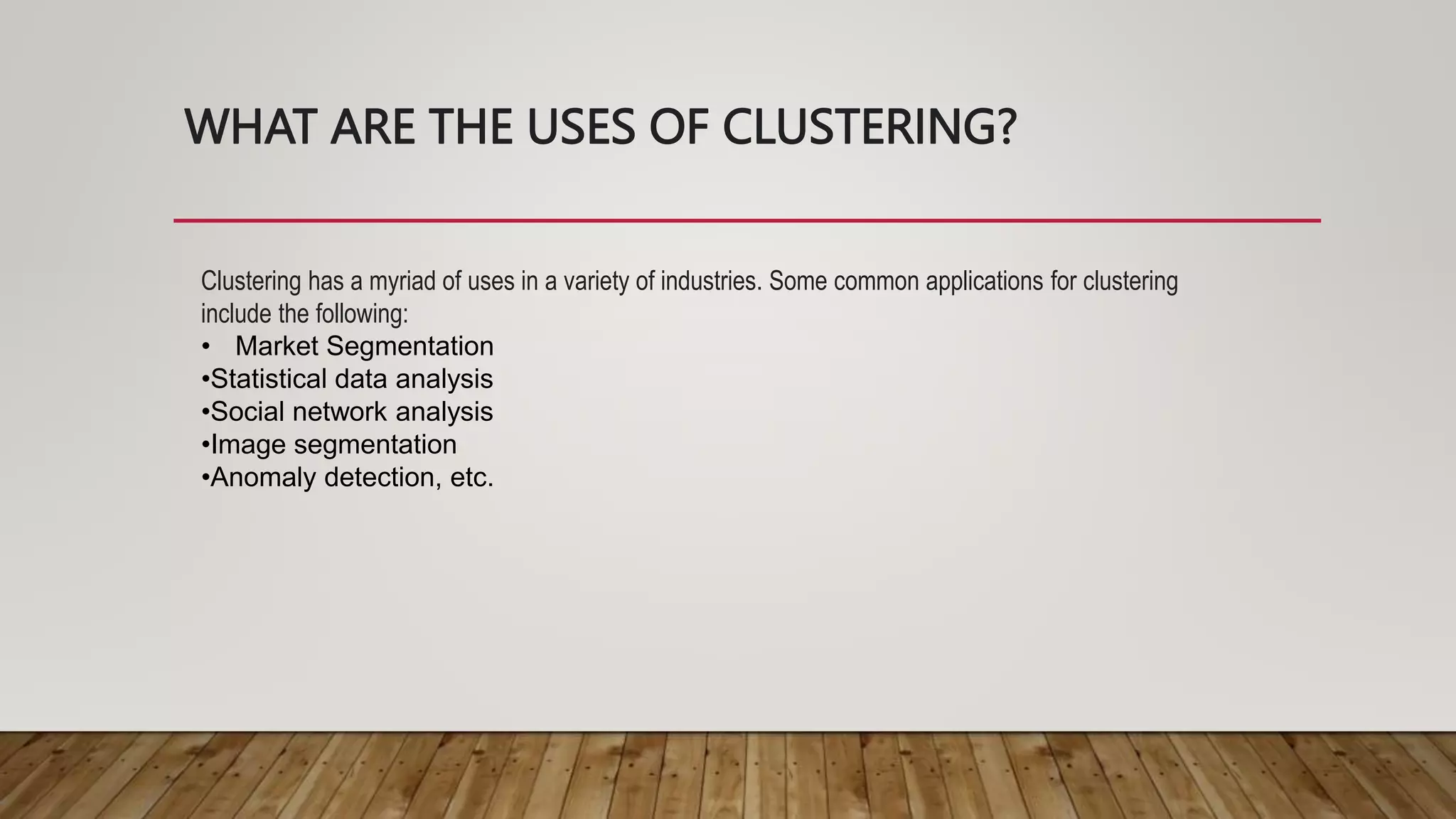 WHAT ARE THE USES OF CLUSTERING?

Clustering has a myriad of uses in a variety of industries. Some common applications for clustering include the following:

• Market Segmentation
•Statistical data analysis
•Social network analysis
•Image segmentation
•Anomaly detection, etc.